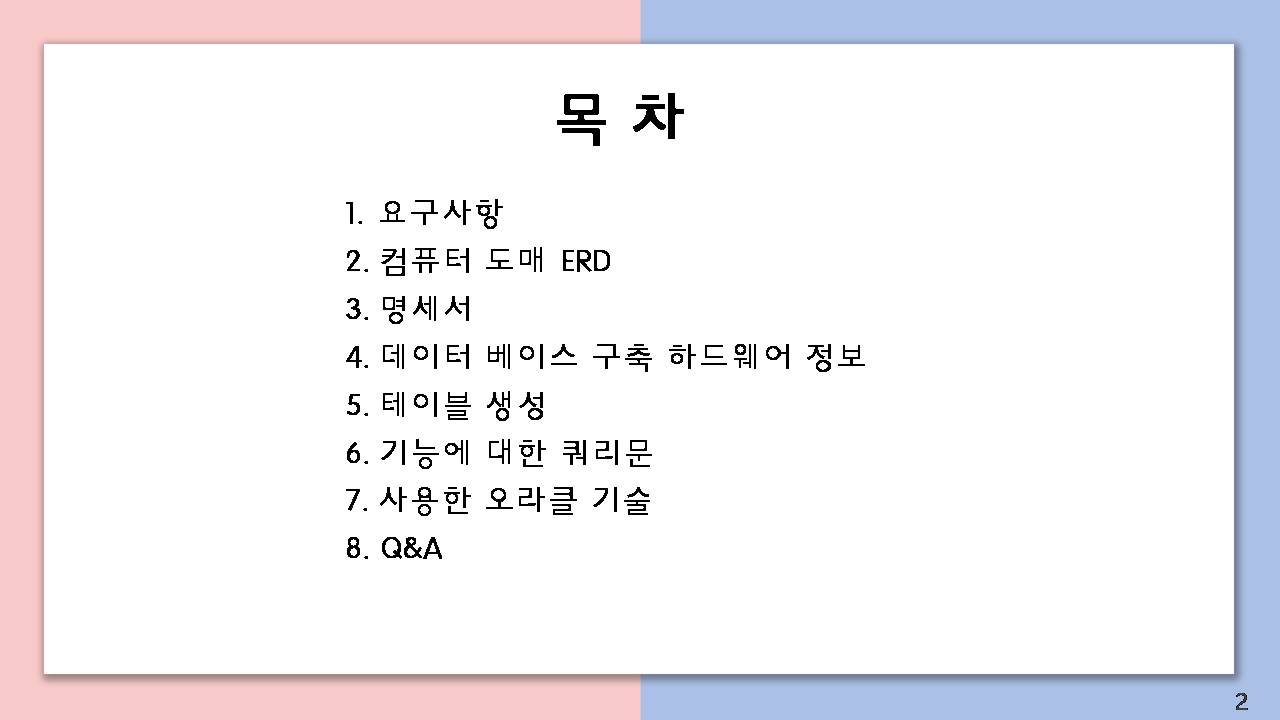 목 차

1. 요구사항
2. 컴퓨터 도매 ERD
3. 명세서
4. 데이터 베이스 구축 하드웨어 정보
5. 테이블 생성
6. 기능에 대한 쿼리문
7. 사용한 오라클 기술
8. Q&A

2